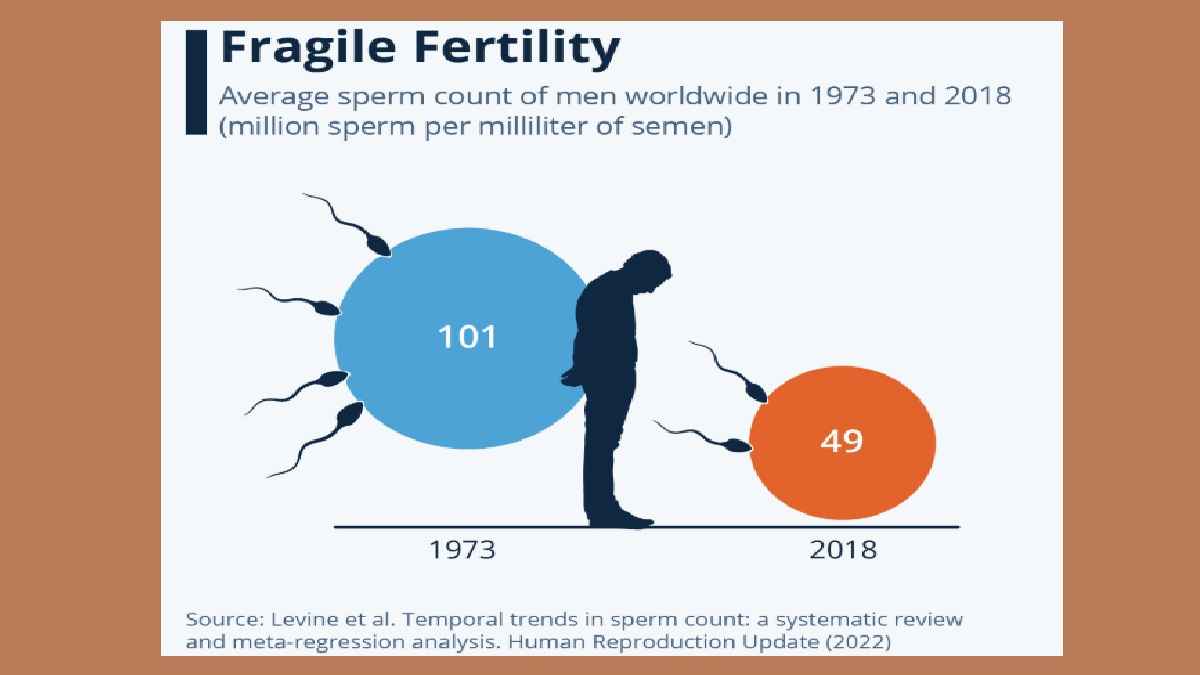 Fragile Fertility

Average sperm count of men worldwide in 1973 and 2018 (million sperm per milliliter of semen)

101

49

1973

2018

Source: Levine et al. Temporal trends in sperm count: a systematic review and meta-regression analysis. Human Reproduction Update (2022)